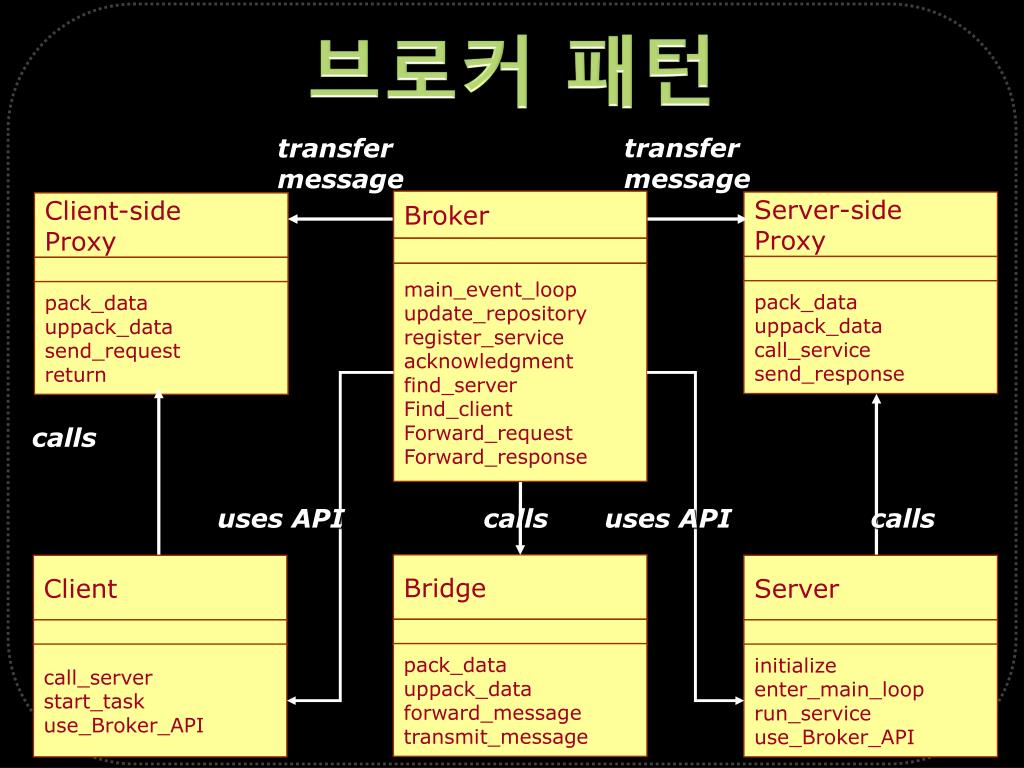 브로커 패턴

transfer message

transfer message

Client-side Proxy

pack_data
uppack_data
send_request
return

Broker

main_event_loop
update_repository
register_service
acknowledgment
find_server
Find_client
Forward_request
Forward_response

Server-side Proxy

pack_data
uppack_data
call_service
send_response

calls

uses API

calls

uses API

calls

Client

call_server
start_task
use_Broker_API

Bridge

pack_data
uppack_data
forward_message
transmit_message

Server

initialize
enter_main_loop
run_service
use_Broker_API